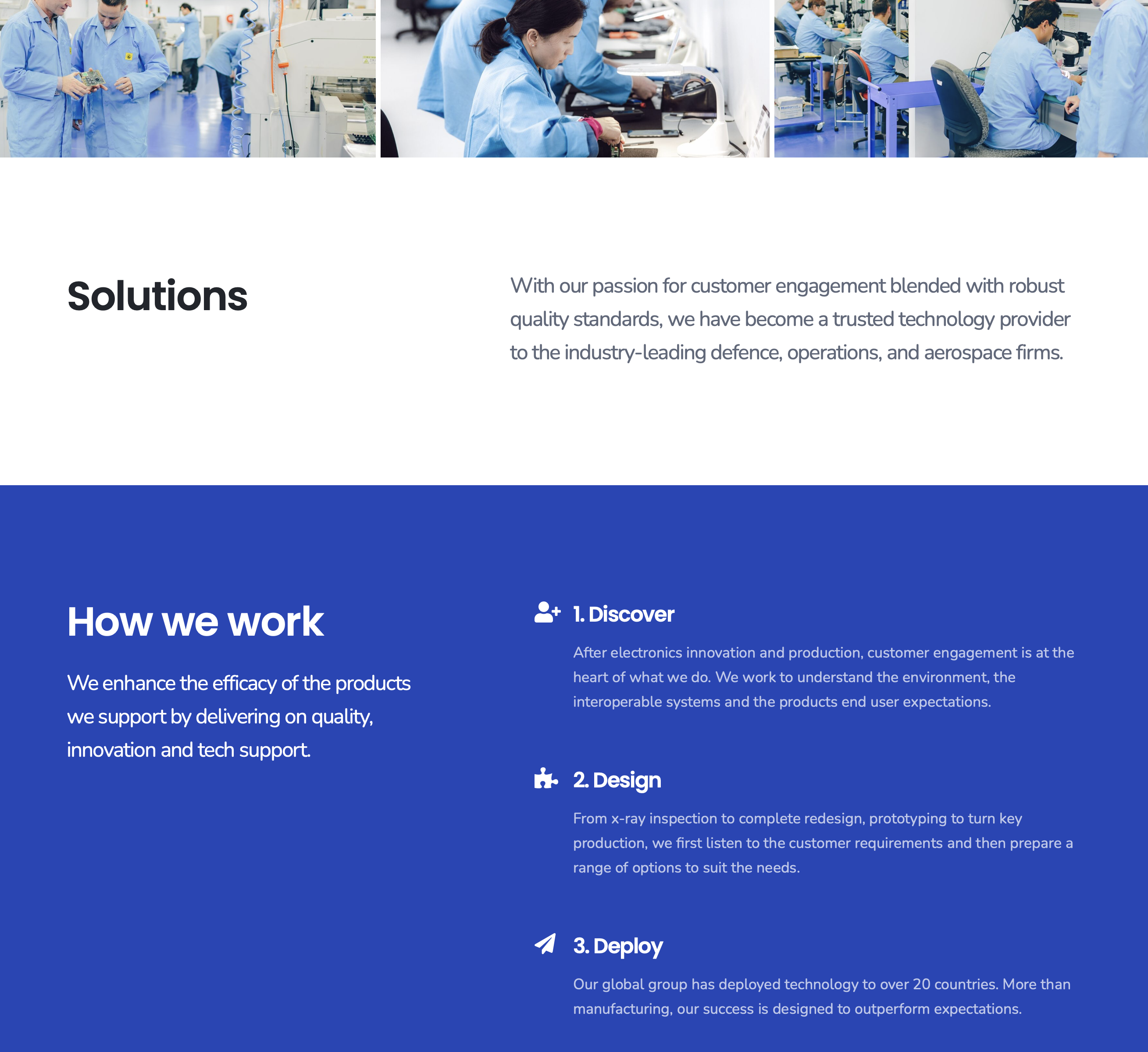 Solutions

With our passion for customer engagement blended with robust quality standards, we have become a trusted technology provider to the industry-leading defence, operations, and aerospace firms.

How we work

We enhance the efficacy of the products we support by delivering on quality, innovation and tech support.

1. Discover

After electronics innovation and production, customer engagement is at the heart of what we do. We work to understand the environment, the interoperable systems and the products end user expectations.

2. Design

From x-ray inspection to complete redesign, prototyping to turn key production, we first listen to the customer requirements and then prepare a range of options to suit the needs.

3. Deploy

Our global group has deployed technology to over 20 countries. More than manufacturing, our success is designed to outperform expectations.